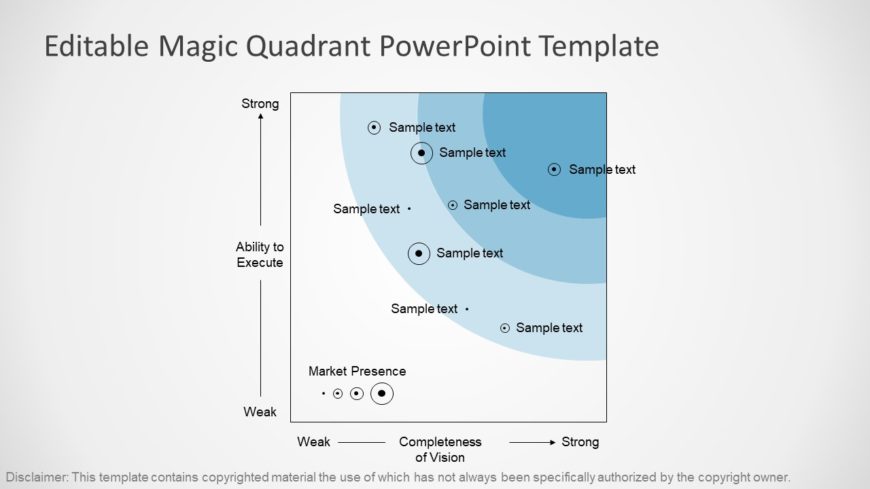 Editable Magic Quadrant PowerPoint Template

Strong

Ability to Execute

Weak

Sample text

Sample text

Sample text

Sample text

Sample text

Sample text

Sample text

Sample text

Market Presence

Weak Completeness of Vision Strong

Disclaimer: This template contains copyrighted material the use of which has not always been specifically authorized by the copyright owner.